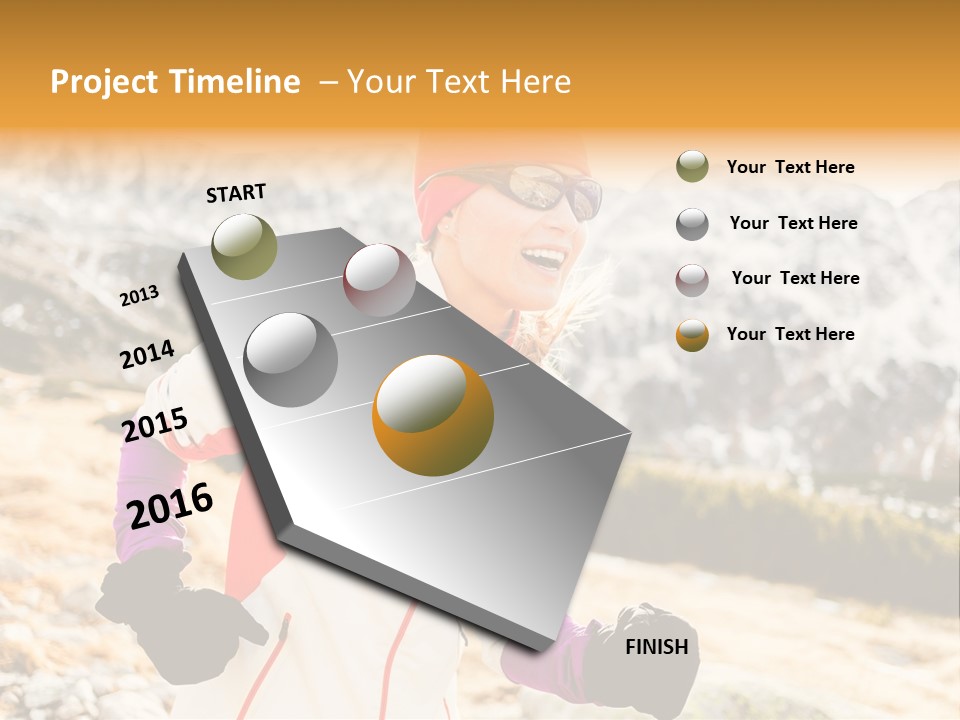 Project Timeline – Your Text Here

START

2013

2014

2015

2016

FINISH

Your Text Here

Your Text Here

Your Text Here

Your Text Here